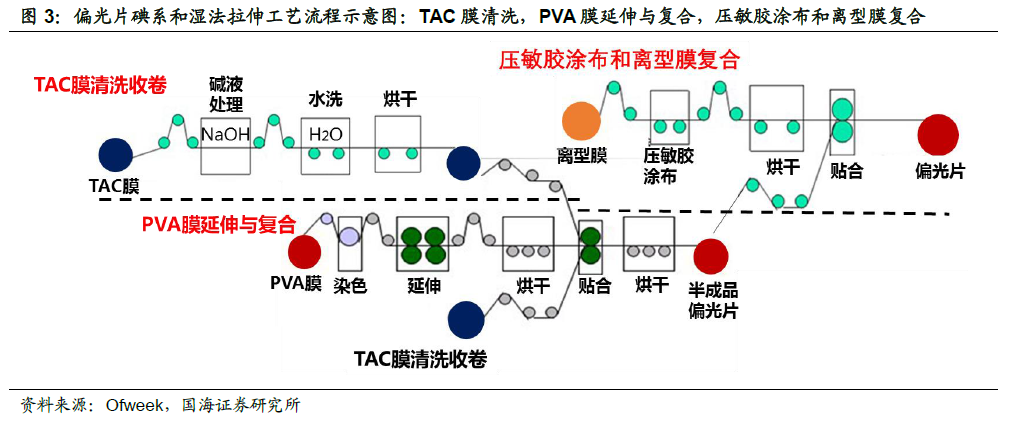 图 3：偏光片碘系和湿法拉伸工艺流程示意图：TAC 膜清洗，PVA 膜延伸与复合，压敏胶涂布和离型膜复合

TAC膜清洗收卷

碱液处理

NaOH

水洗

$H_2O$

烘干

TAC膜

压敏胶涂布和离型膜复合

离型膜

压敏胶涂布

烘干

贴合

偏光片

PVA膜延伸与复合

PVA膜

染色

延伸

烘干

贴合

烘干

半成品偏光片

TAC膜清洗收卷

资料来源：Ofweek，国海证券研究所